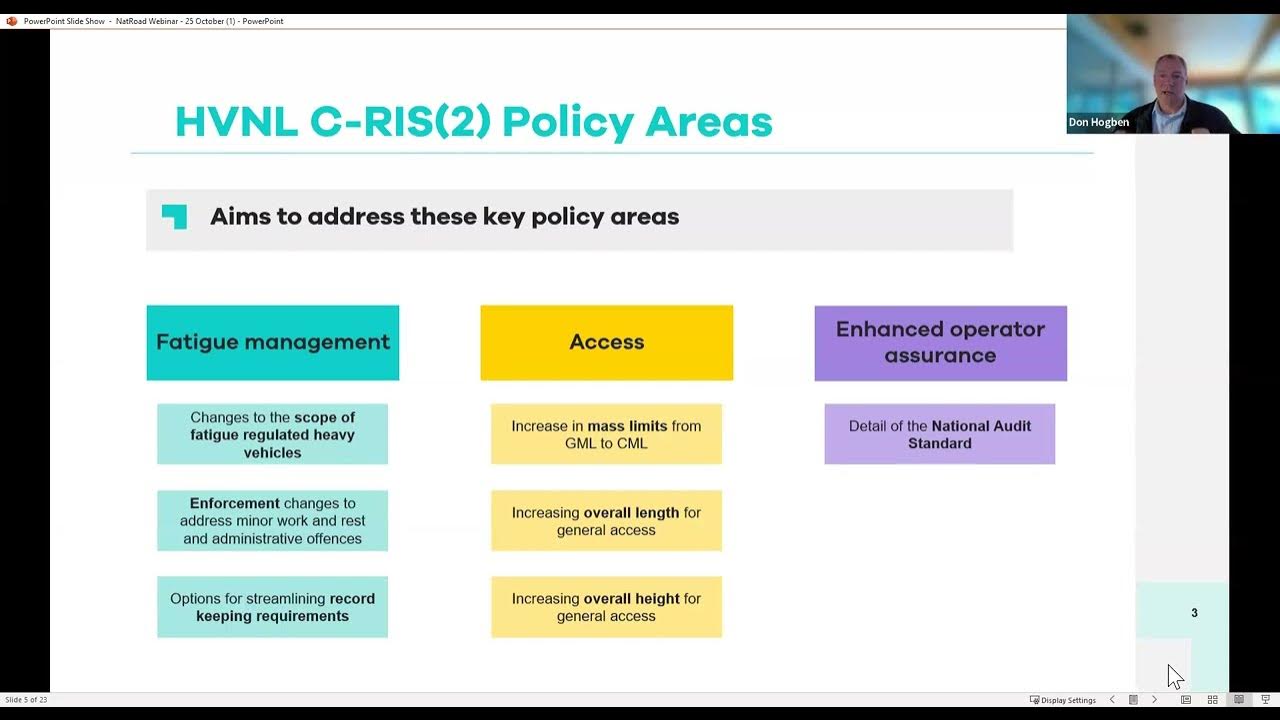 PowerPoint Slide Show - NatRoad Webinar - 25 October (1) - PowerPoint

Don Hogben

HVNL C-RIS(2) Policy Areas

Aims to address these key policy areas

Fatigue management

Changes to the scope of fatigue regulated heavy vehicles

Enforcement changes to address minor work and rest and administrative offences

Options for streamlining record keeping requirements

Access

Increase in mass limits from GML to CML

Increasing overall length for general access

Increasing overall height for general access

Enhanced operator assurance

Detail of the National Audit Standard

3

Slide 5 of 23

Display Settings